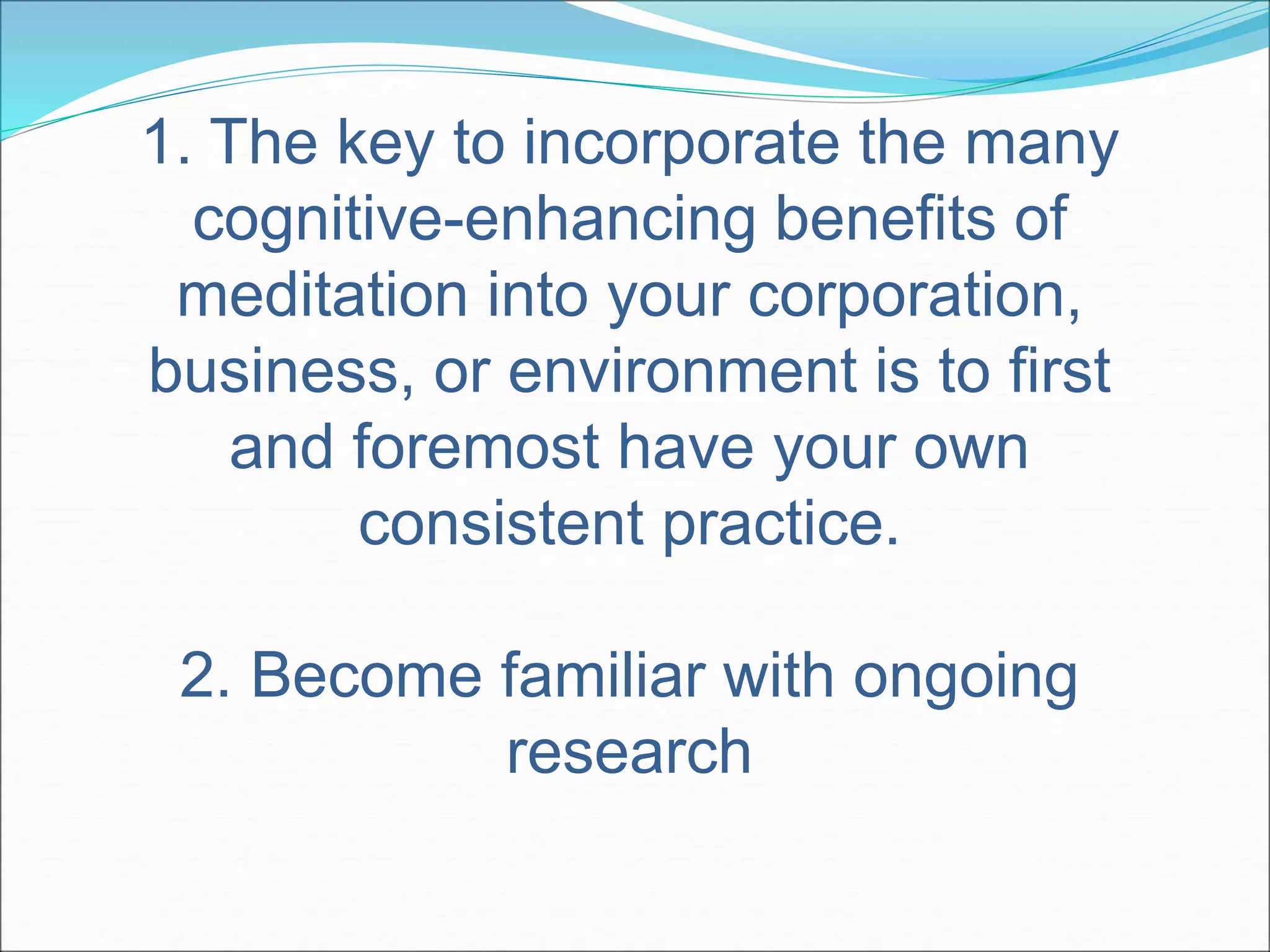 1. The key to incorporate the many cognitive-enhancing benefits of meditation into your corporation, business, or environment is to first and foremost have your own consistent practice.

2. Become familiar with ongoing research